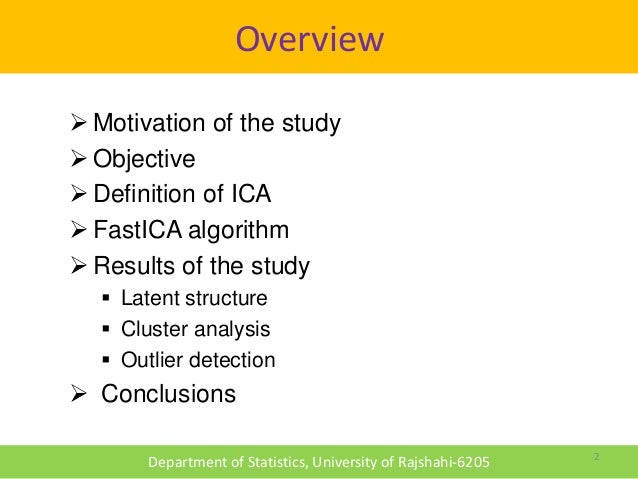 Overview

➢ Motivation of the study
➢ Objective
➢ Definition of ICA
➢ FastICA algorithm
➢ Results of the study
▪ Latent structure
▪ Cluster analysis
▪ Outlier detection
➢ Conclusions

Department of Statistics, University of Rajshahi-6205

2